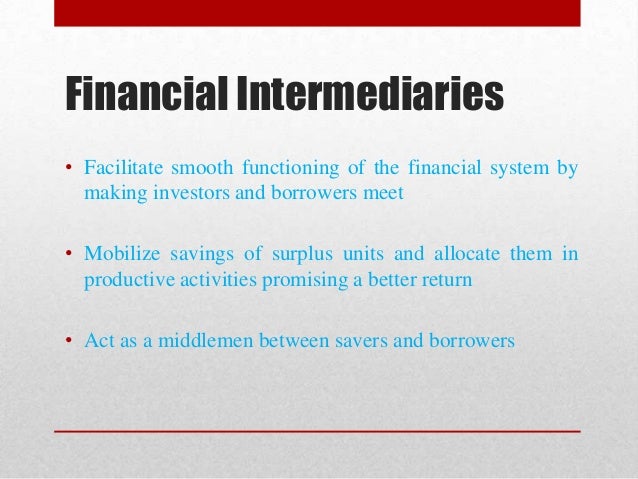 Financial Intermediaries

• Facilitate smooth functioning of the financial system by making investors and borrowers meet

• Mobilize savings of surplus units and allocate them in productive activities promising a better return

• Act as a middlemen between savers and borrowers